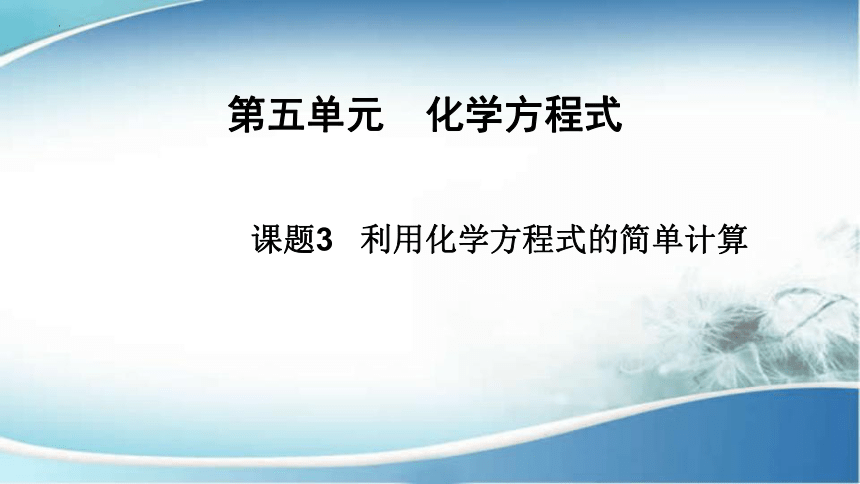 第五单元　化学方程式

课题3　利用化学方程式的简单计算